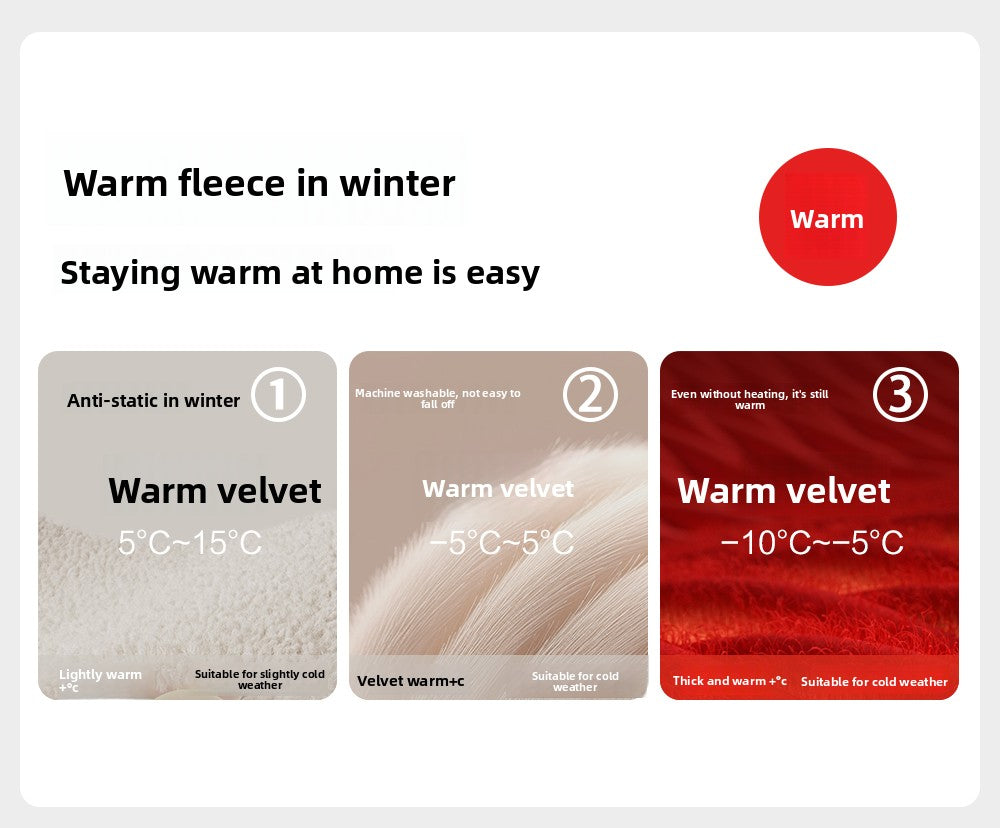 Warm fleece in winter

Staying warm at home is easy

Warm

Anti-static in winter ①

Warm velvet

5°C~15°C

Lightly warm +°c

Suitable for slightly cold weather

Machine washable, not easy to fall off ②

Warm velvet

−5°C~5°C

Velvet warm+c

Suitable for cold weather

Even without heating, it's still warm ③

Warm velvet

−10°C~−5°C

Thick and warm +°c

Suitable for cold weather